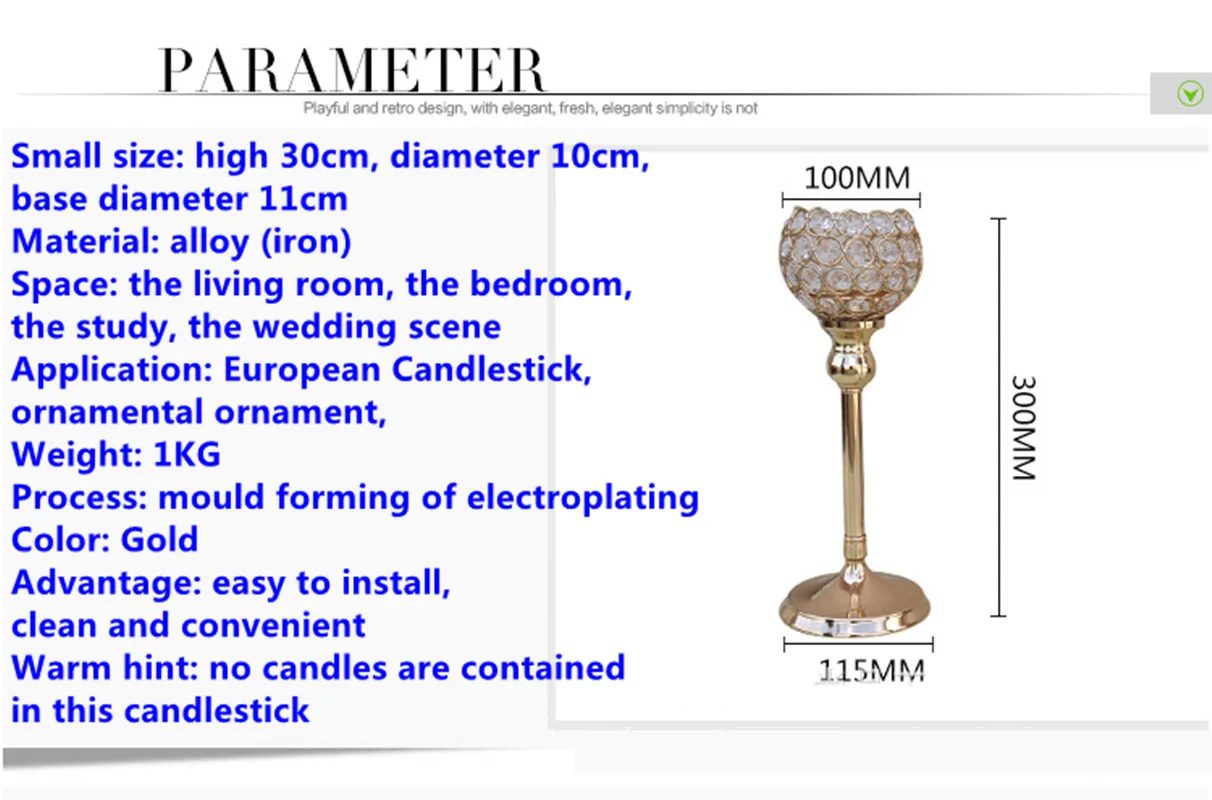 PARAMETER
Playful and retro design, with elegant, fresh, elegant simplicity is not

Small size: high 30cm, diameter 10cm, base diameter 11cm
Material: alloy (iron)
Space: the living room, the bedroom, the study, the wedding scene
Application: European Candlestick, ornamental ornament,
Weight: 1KG
Process: mould forming of electroplating
Color: Gold
Advantage: easy to install, clean and convenient
Warm hint: no candles are contained in this candlestick

100MM
300MM
115MM